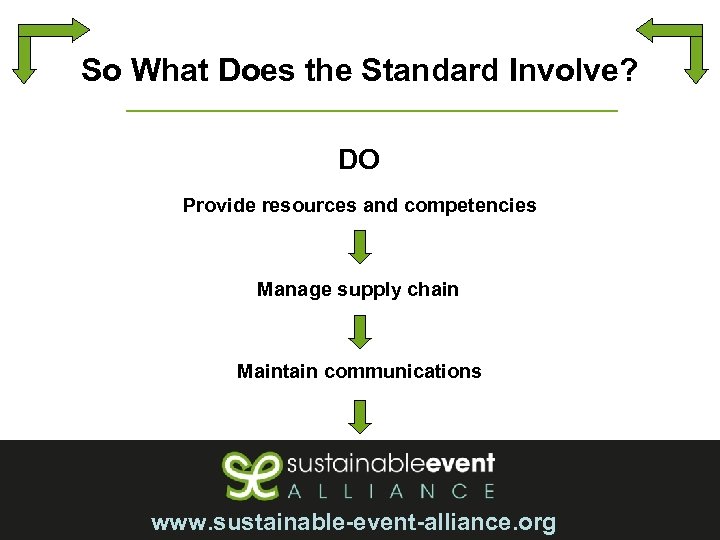 So What Does the Standard Involve?

DO

Provide resources and competencies

Manage supply chain

Maintain communications

sustainableevent
ALLIANCE

www.sustainable-event-alliance.org